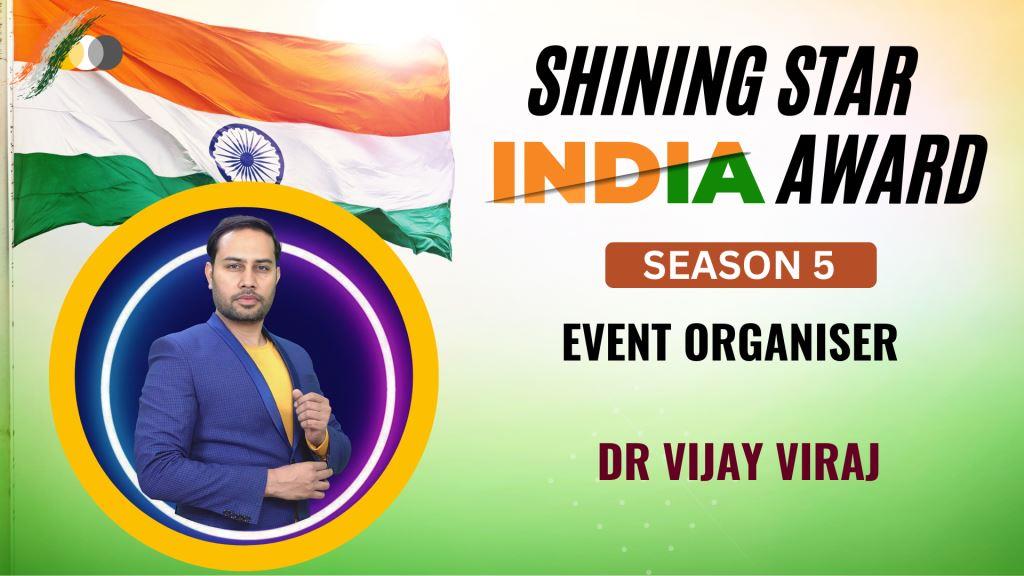 SHINING STAR
INDIA AWARD
SEASON 5
EVENT ORGANISER
DR VIJAY VIRAJ